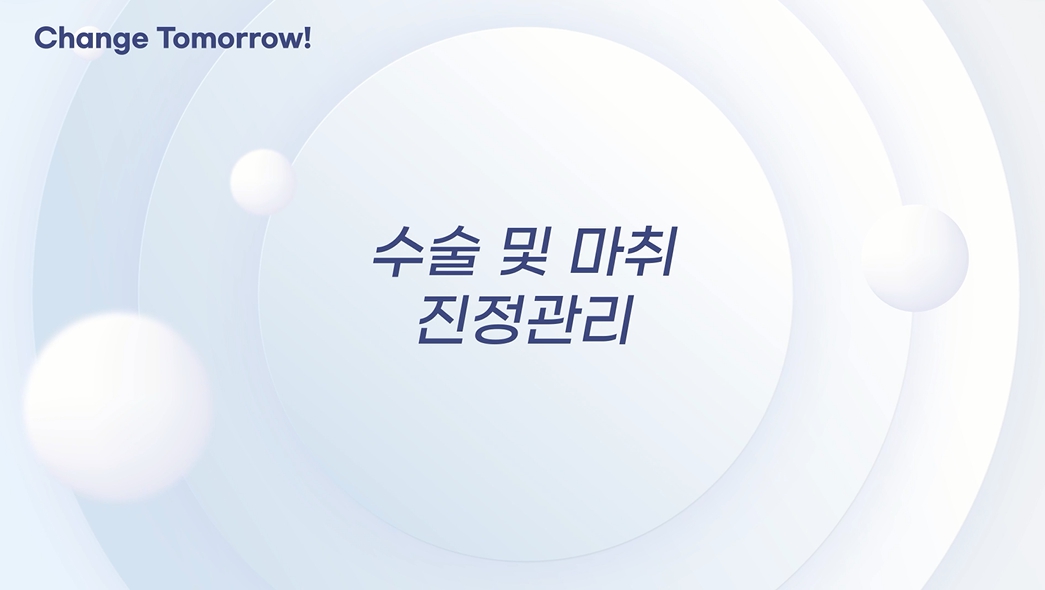 Change Tomorrow!

수술 및 마취
진정관리